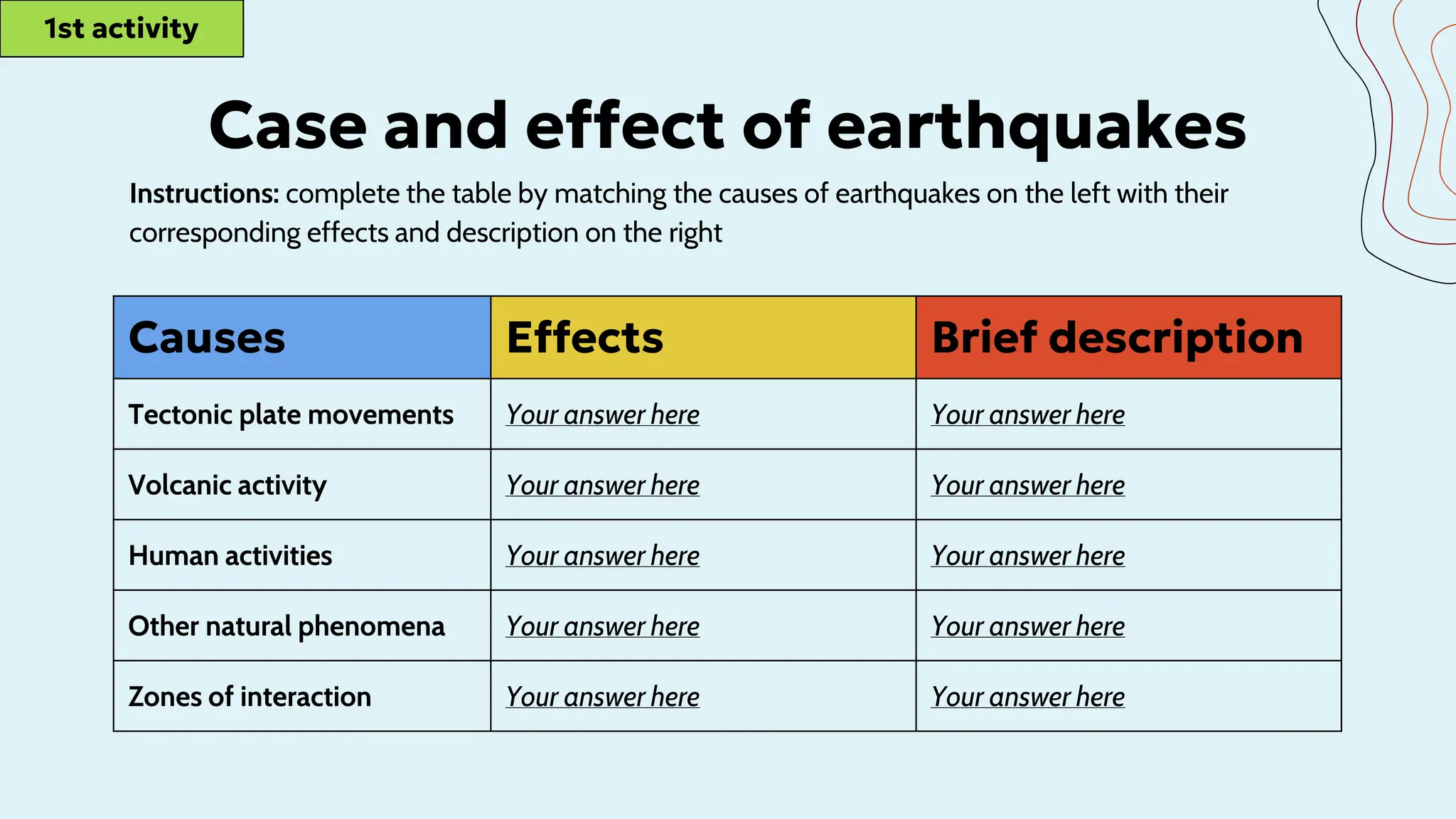 1st activity

Case and effect of earthquakes

Instructions: complete the table by matching the causes of earthquakes on the left with their corresponding effects and description on the right

| Causes | Effects | Brief description |
|---|---|---|
| Tectonic plate movements | Your answer here | Your answer here |
| Volcanic activity | Your answer here | Your answer here |
| Human activities | Your answer here | Your answer here |
| Other natural phenomena | Your answer here | Your answer here |
| Zones of interaction | Your answer here | Your answer here |